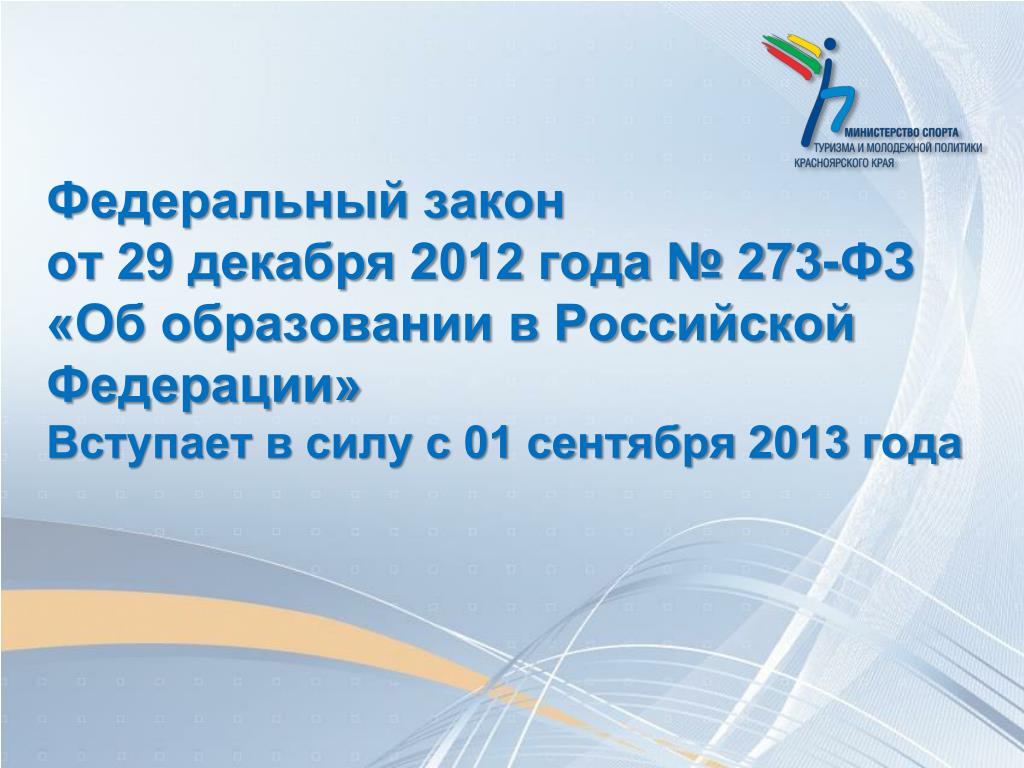 МИНИСТЕРСТВО СПОРТА ТУРИЗМА И МОЛОДЕЖНОЙ ПОЛИТИКИ КРАСНОЯРСКОГО КРАЯ

Федеральный закон от 29 декабря 2012 года № 273-ФЗ «Об образовании в Российской Федерации»
Вступает в силу с 01 сентября 2013 года